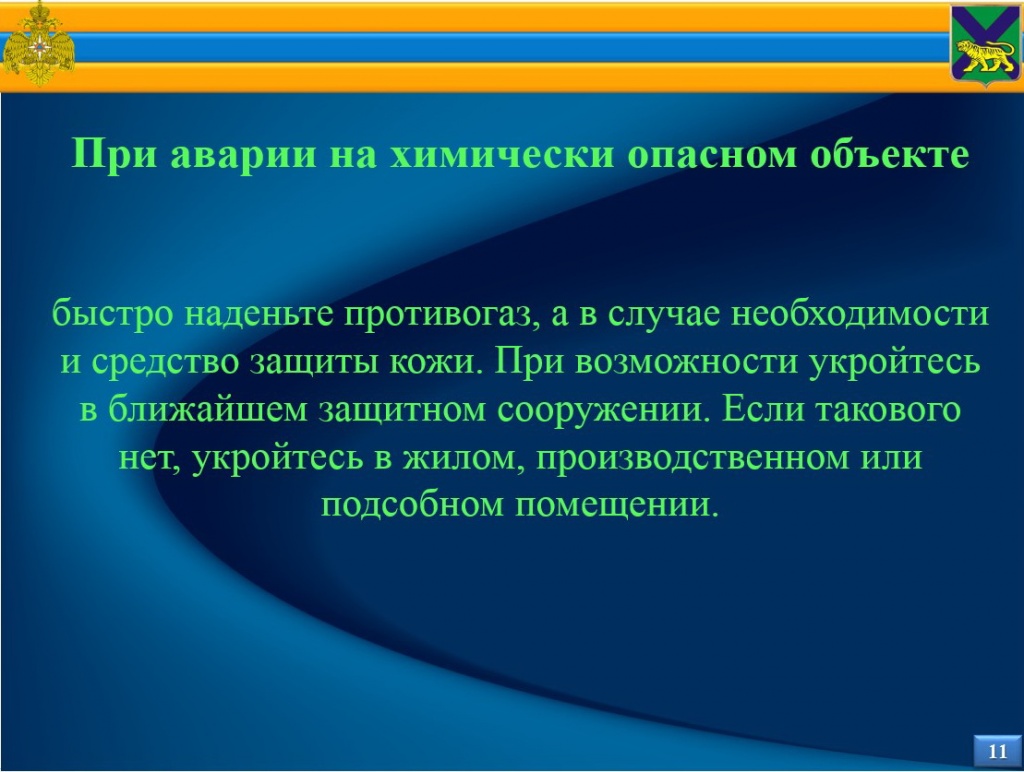 При аварии на химически опасном объекте

быстро наденьте противогаз, а в случае необходимости и средство защиты кожи. При возможности укройтесь в ближайшем защитном сооружении. Если такового нет, укройтесь в жилом, производственном или подсобном помещении.

11